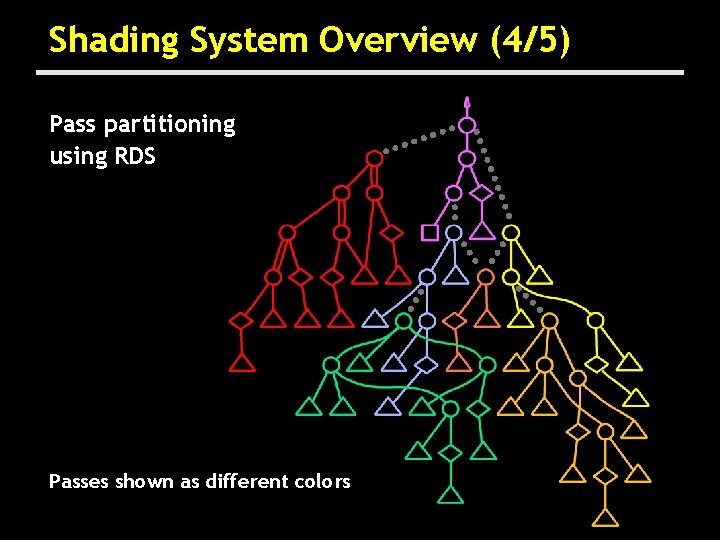 Shading System Overview (4/5)

Pass partitioning using RDS

Passes shown as different colors